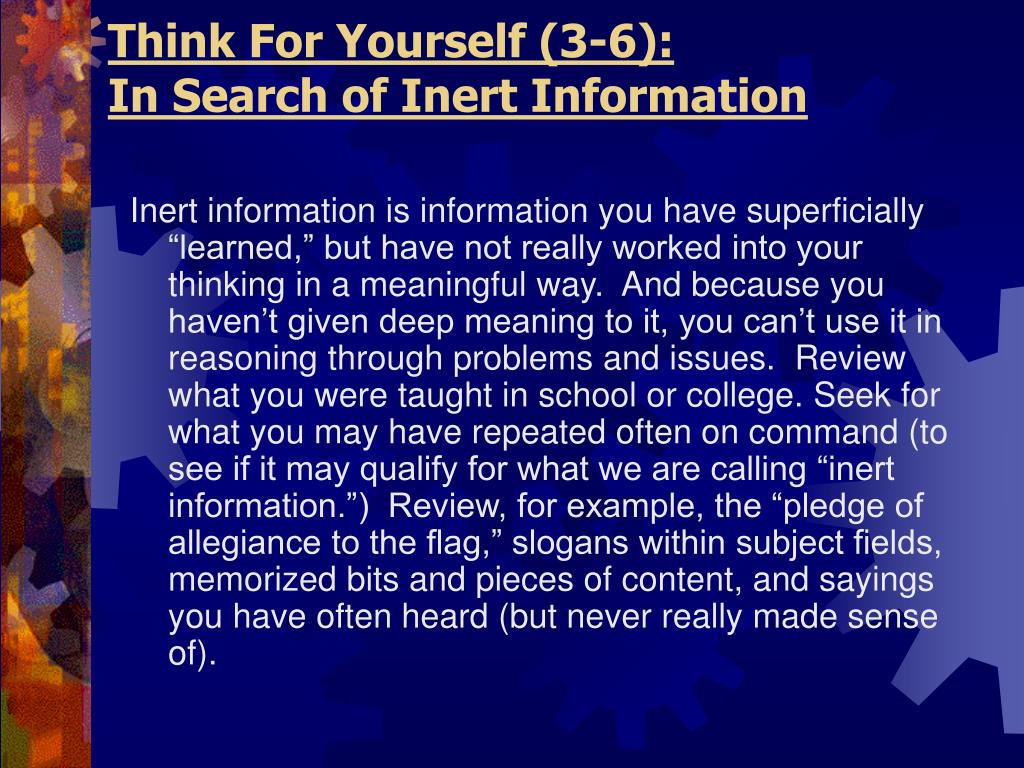 Think For Yourself (3-6):
In Search of Inert Information

Inert information is information you have superficially “learned,” but have not really worked into your thinking in a meaningful way. And because you haven’t given deep meaning to it, you can’t use it in reasoning through problems and issues. Review what you were taught in school or college. Seek for what you may have repeated often on command (to see if it may qualify for what we are calling “inert information.”) Review, for example, the “pledge of allegiance to the flag,” slogans within subject fields, memorized bits and pieces of content, and sayings you have often heard (but never really made sense of).